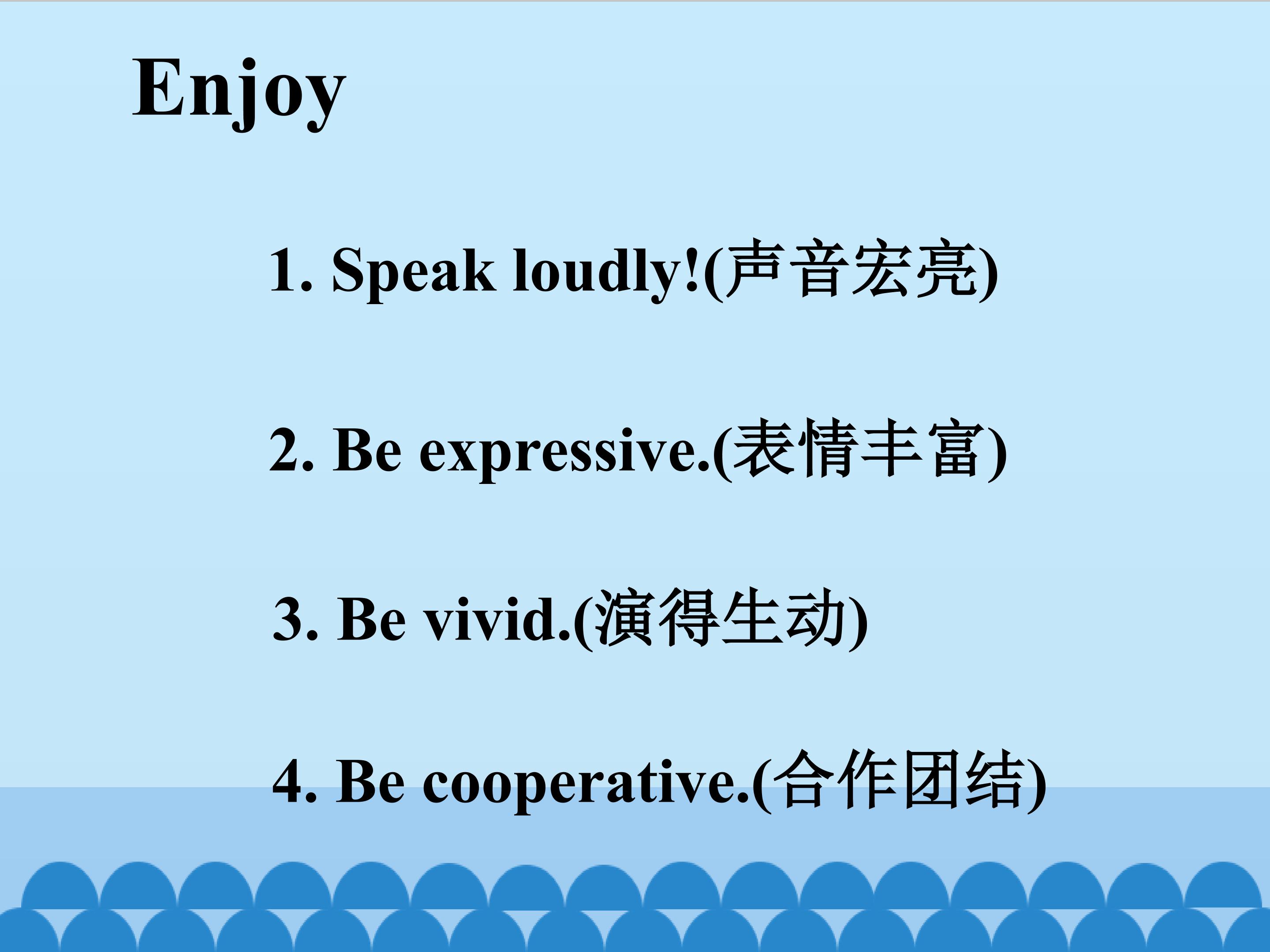 Enjoy

1. Speak loudly!(声音宏亮)

2. Be expressive.(表情丰富)

3. Be vivid.(演得生动)

4. Be cooperative.(合作团结)